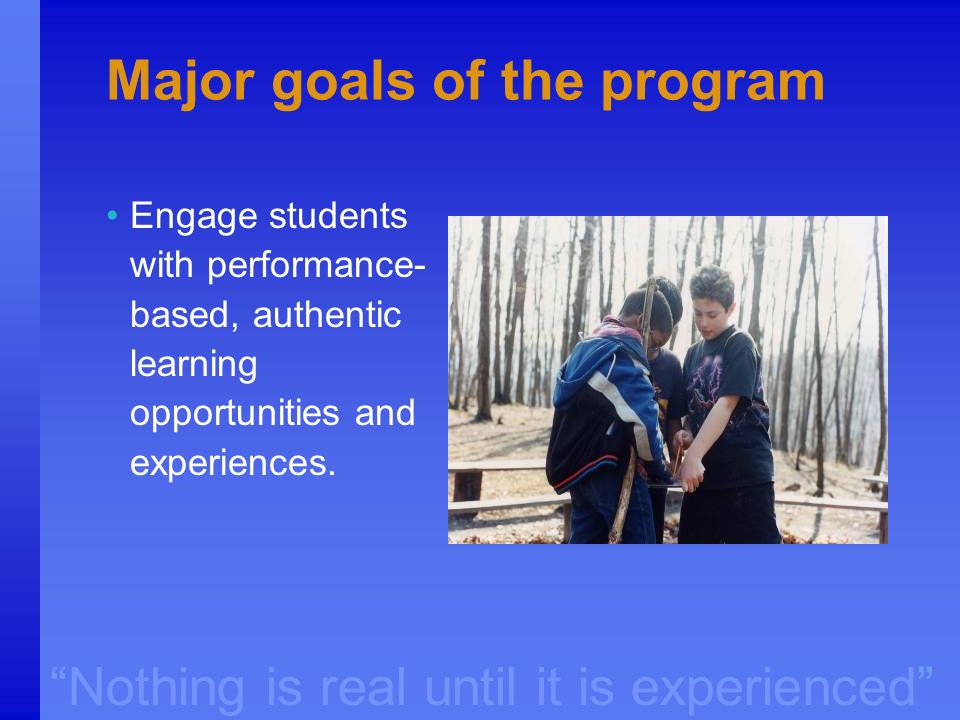 Major goals of the program

• Engage students with performance-based, authentic learning opportunities and experiences.

“Nothing is real until it is experienced”